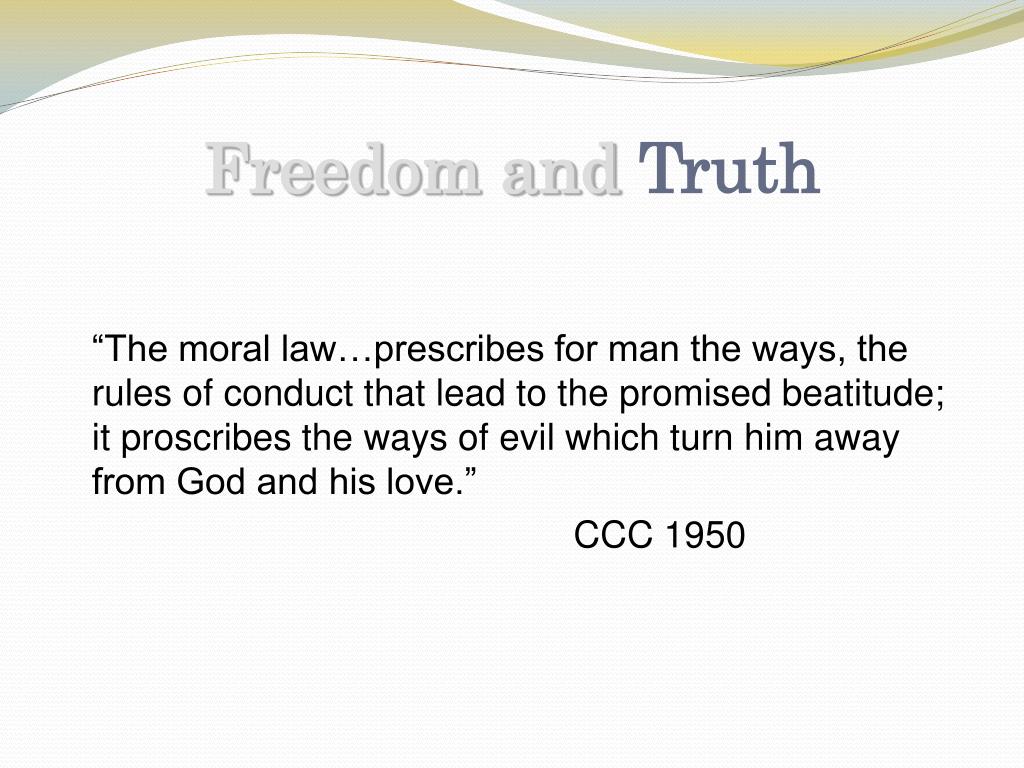 Freedom and Truth

“The moral law…prescribes for man the ways, the rules of conduct that lead to the promised beatitude; it proscribes the ways of evil which turn him away from God and his love.”

CCC 1950